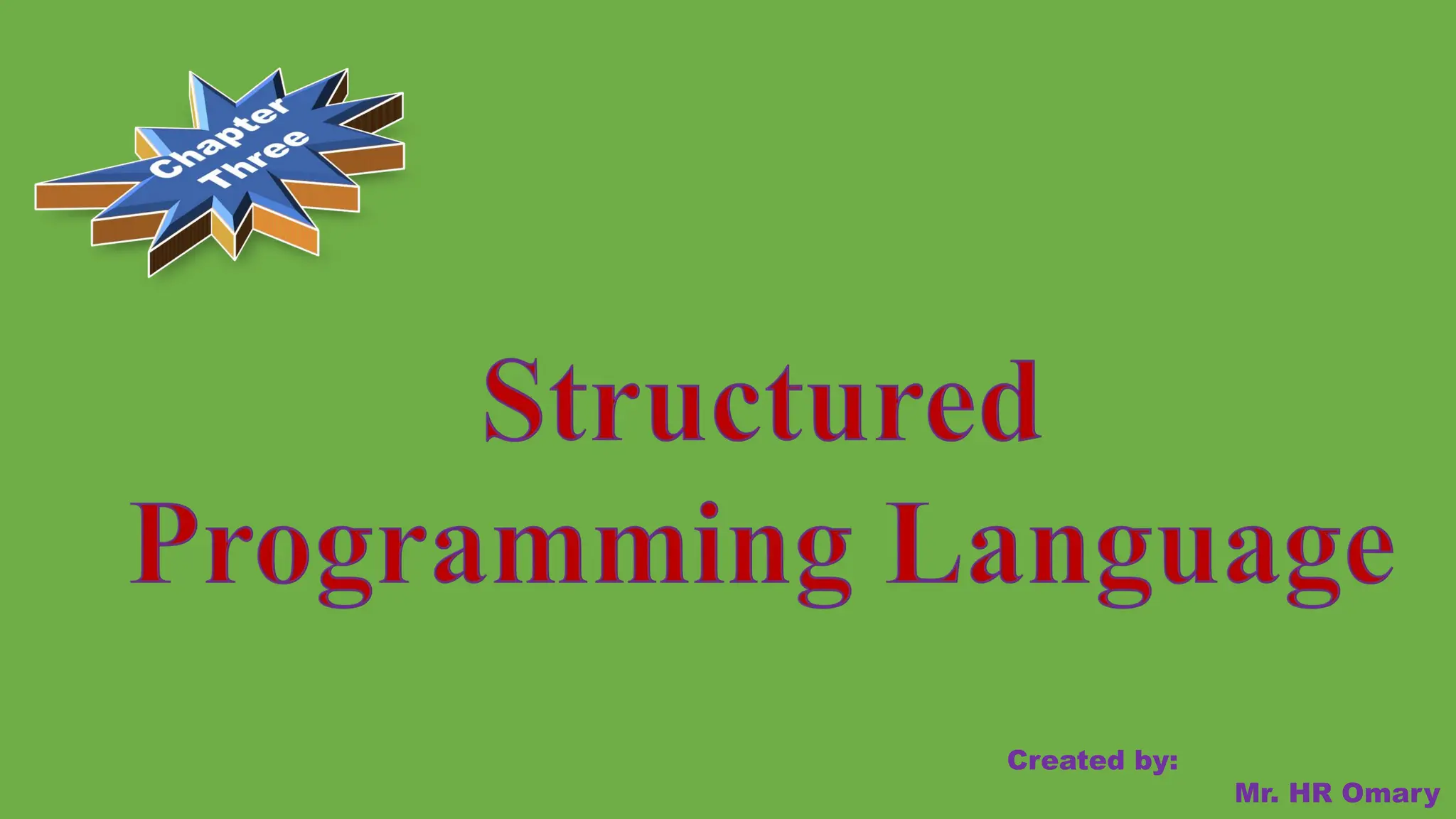 Chapter Three

Structured Programming Language

Created by:
Mr. HR Omary